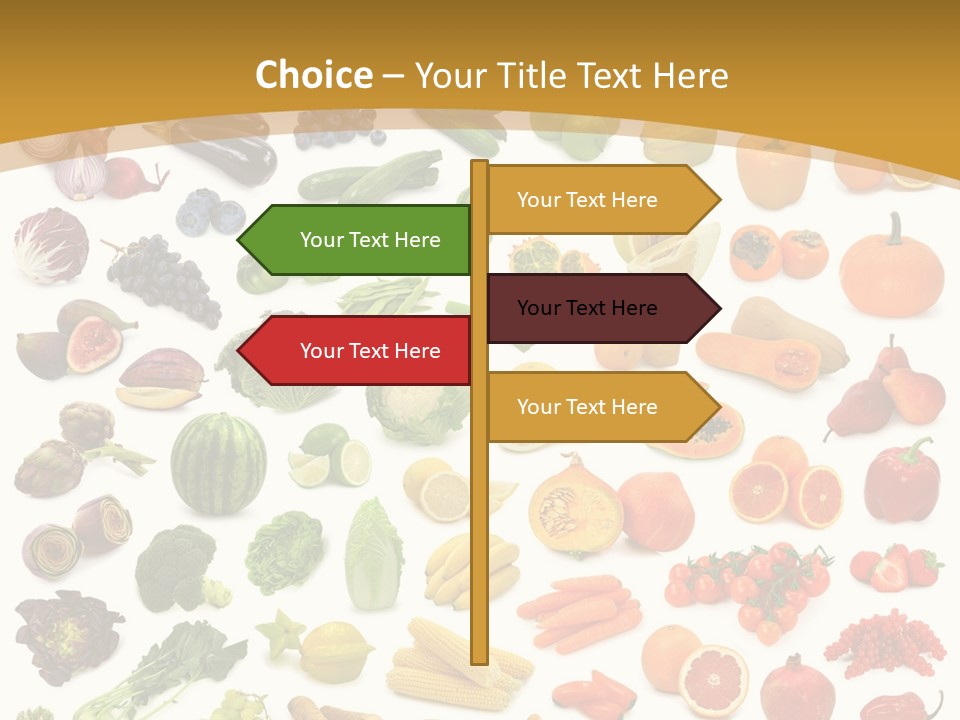 Choice – Your Title Text Here

Your Text Here

Your Text Here

Your Text Here

Your Text Here

Your Text Here